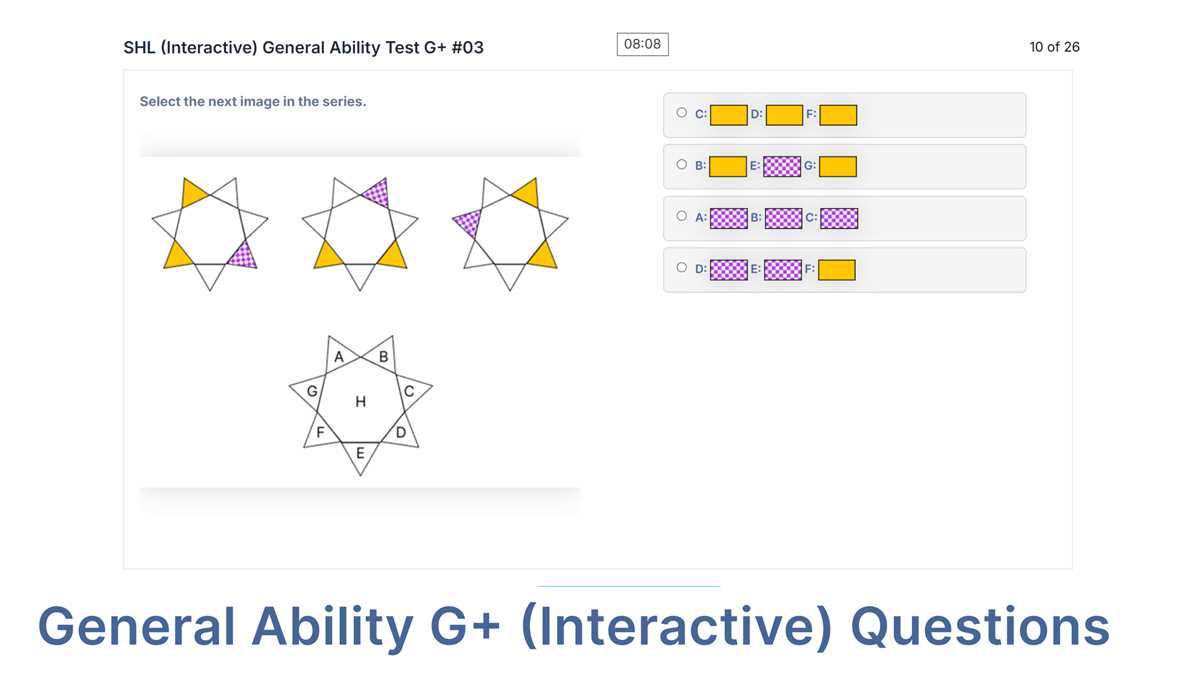 SHL (Interactive) General Ability Test G+ #03

08:08

10 of 26

Select the next image in the series.

A B G C H F D E

C: D: F:

B: E: G:

A: B: C:

D: E: F:

General Ability G+ (Interactive) Questions